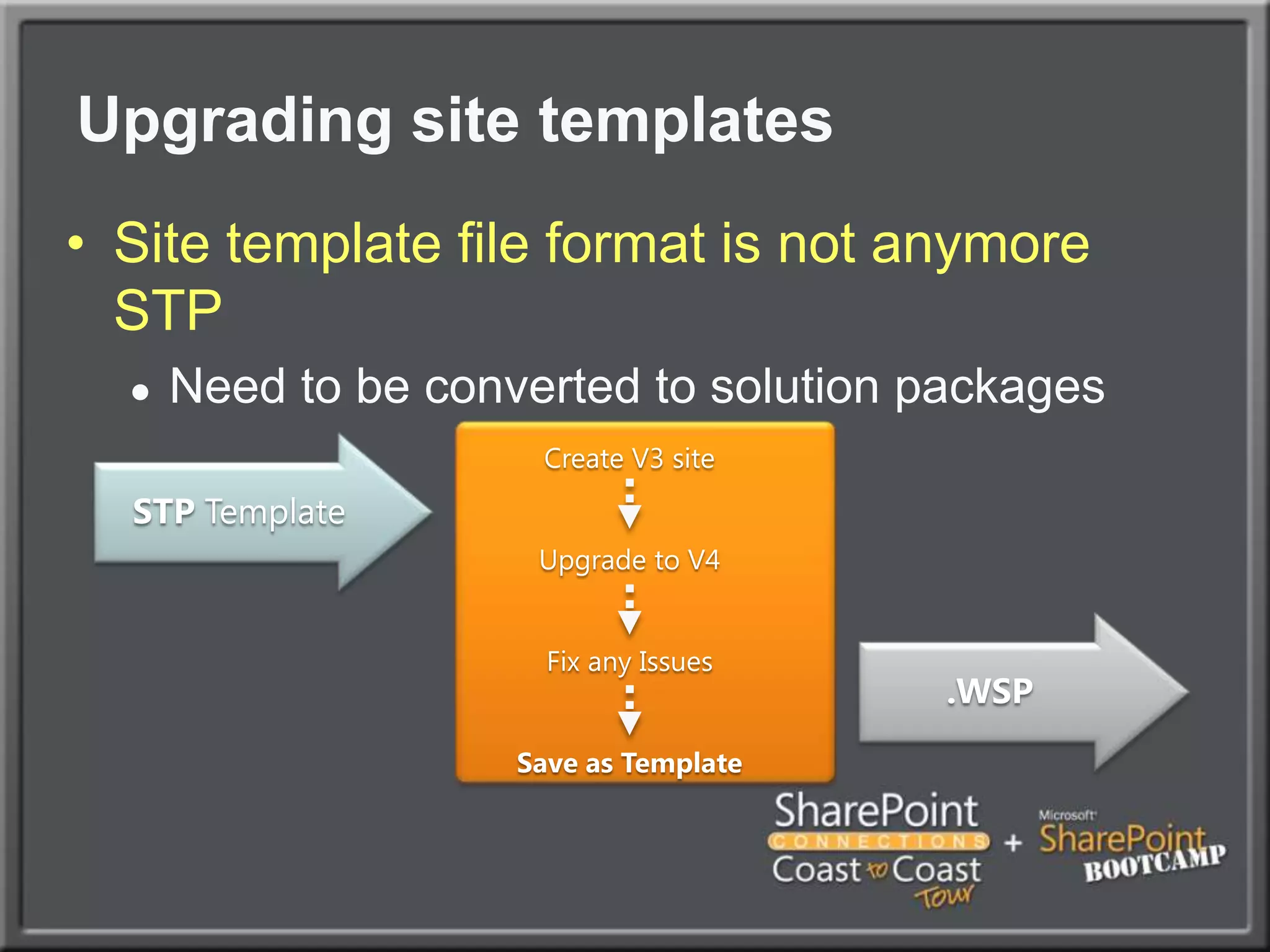 Upgrading site templates

• Site template file format is not anymore STP

• Need to be converted to solution packages

STP Template

Create V3 site

Upgrade to V4

Fix any Issues

Save as Template

.WSP

SharePoint CONNECTIONS Coast to Coast Tour + Microsoft SharePoint BOOTCAMP